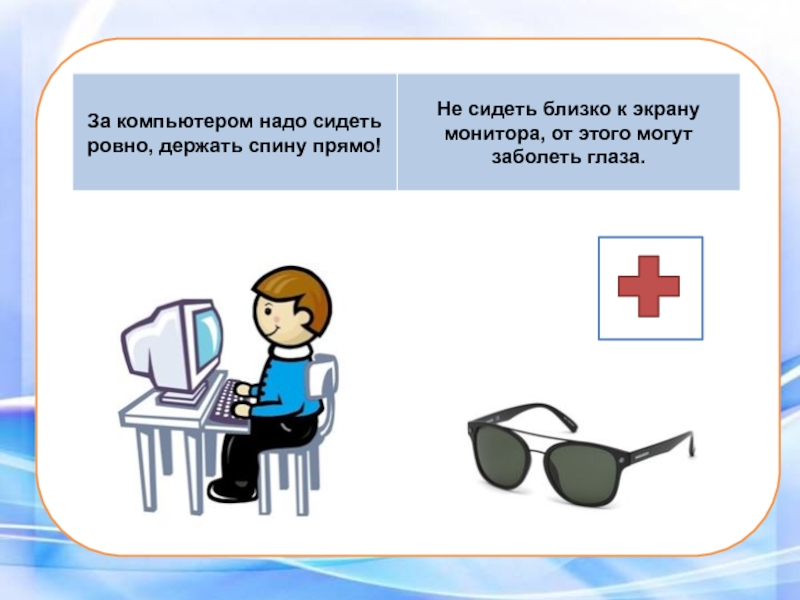 | За компьютером надо сидеть ровно, держать спину прямо! | Не сидеть близко к экрану монитора, от этого могут заболеть глаза. |
|---|---|